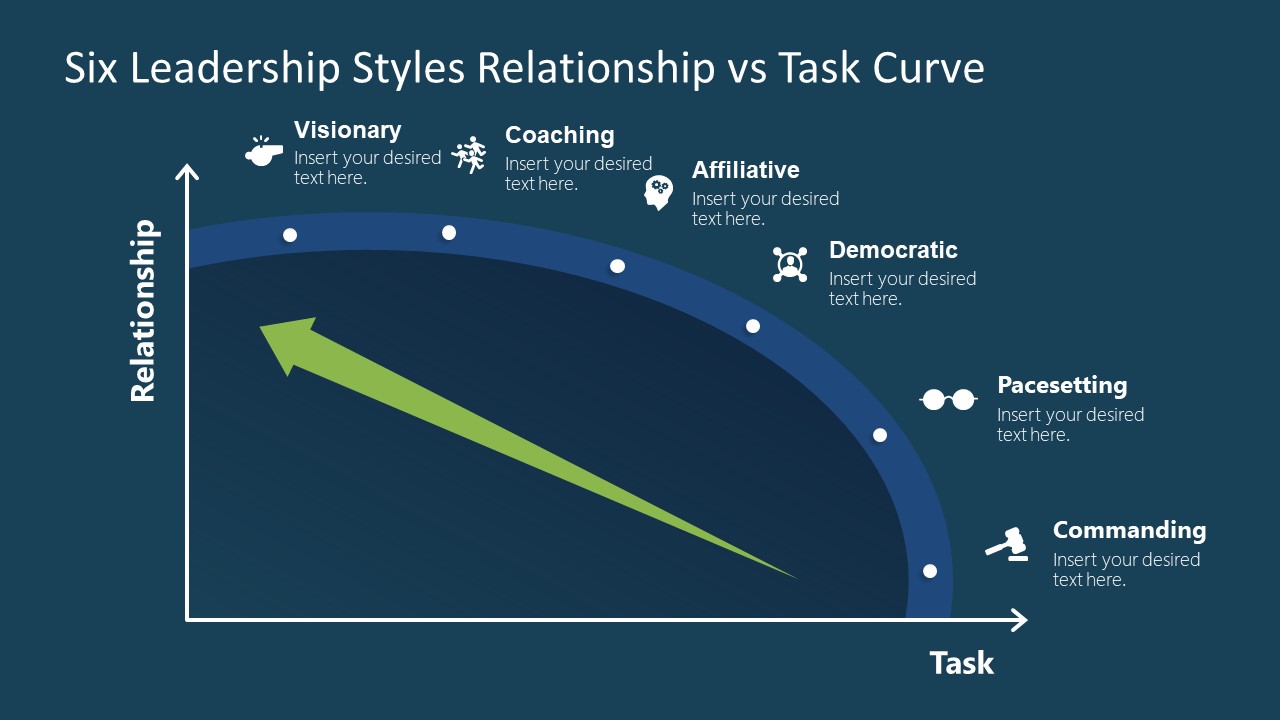 Six Leadership Styles Relationship vs Task Curve

Visionary
Insert your desired text here.

Coaching
Insert your desired text here.

Affiliative
Insert your desired text here.

Democratic
Insert your desired text here.

Pacesetting
Insert your desired text here.

Commanding
Insert your desired text here.

Relationship

Task